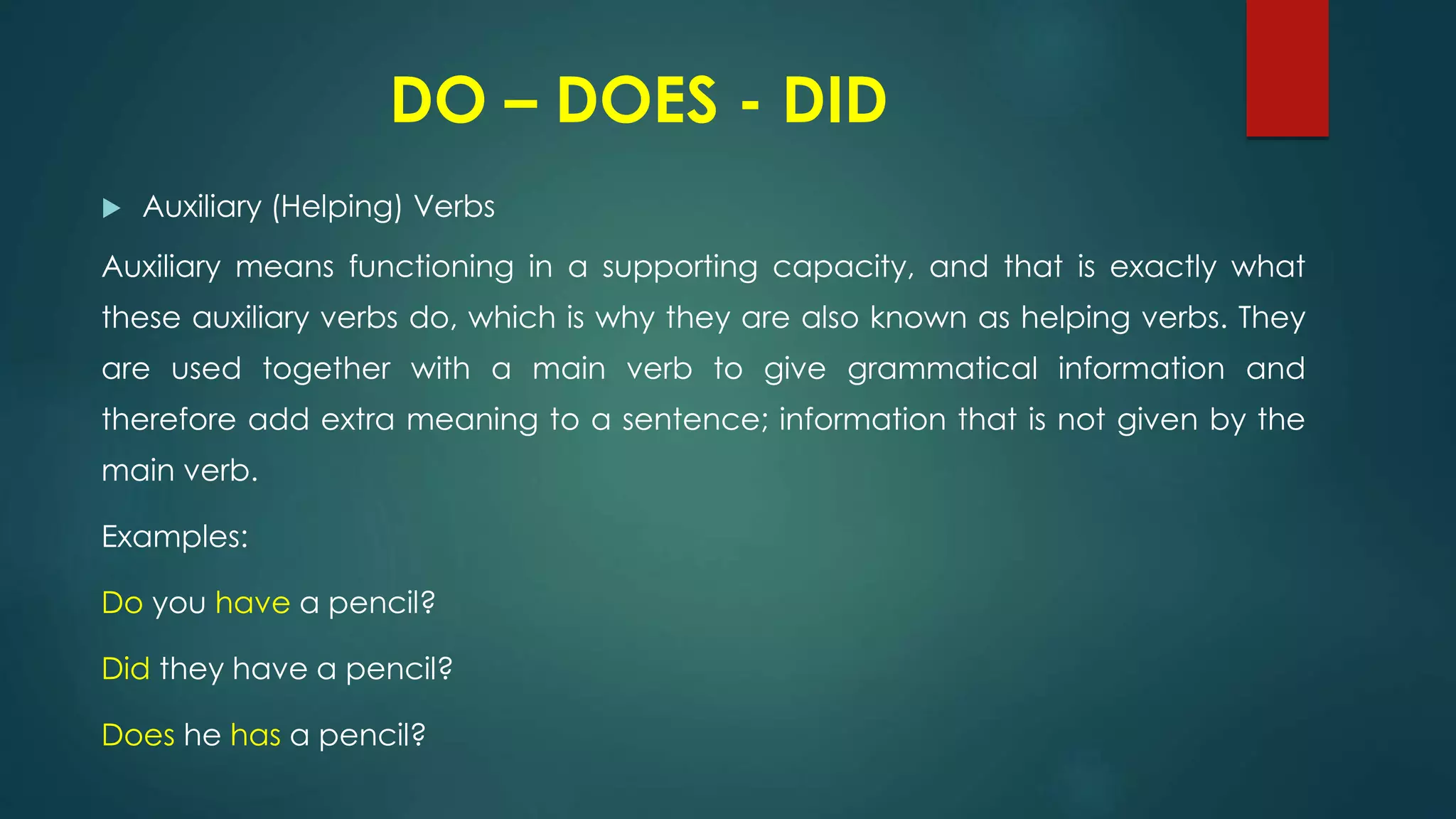 DO – DOES - DID

Auxiliary (Helping) Verbs

Auxiliary means functioning in a supporting capacity, and that is exactly what these auxiliary verbs do, which is why they are also known as helping verbs. They are used together with a main verb to give grammatical information and therefore add extra meaning to a sentence; information that is not given by the main verb.

Examples:

Do you have a pencil?

Did they have a pencil?

Does he has a pencil?